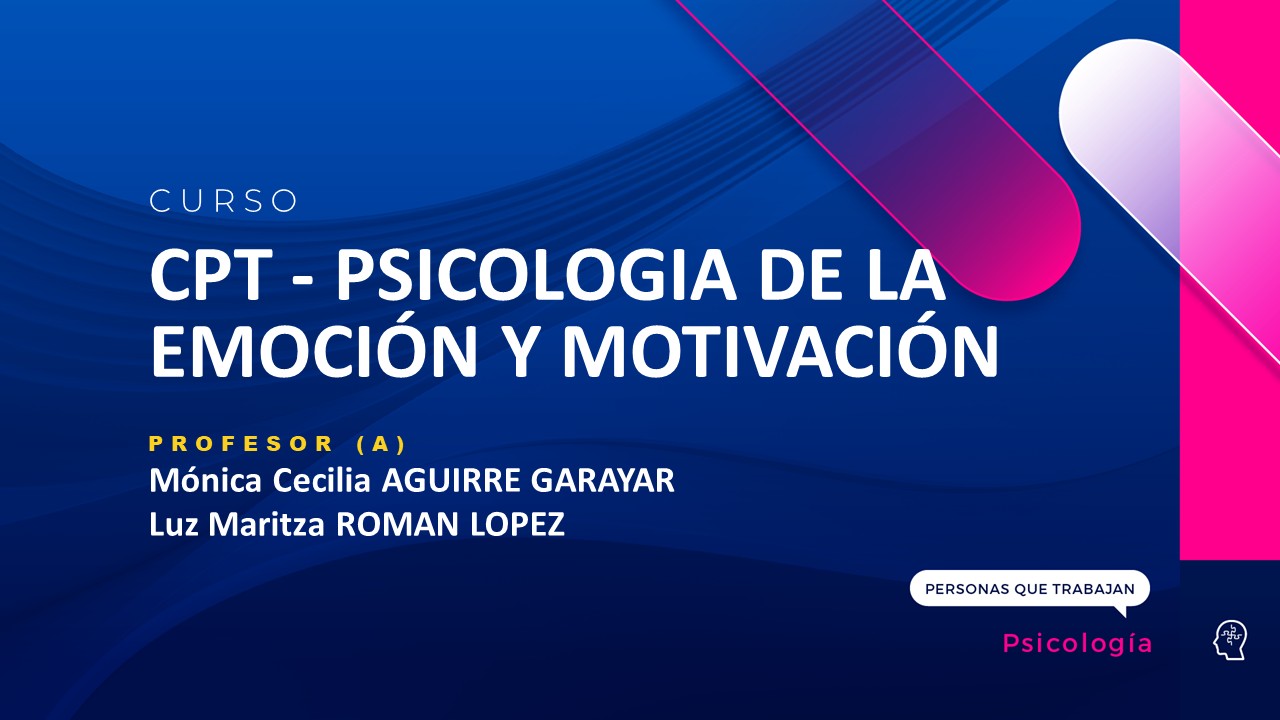 CURSO

CPT - PSICOLOGIA DE LA EMOCIÓN Y MOTIVACIÓN

PROFESOR (A)
Mónica Cecilia AGUIRRE GARAYAR
Luz Maritza ROMAN LOPEZ

PERSONAS QUE TRABAJAN

Psicología